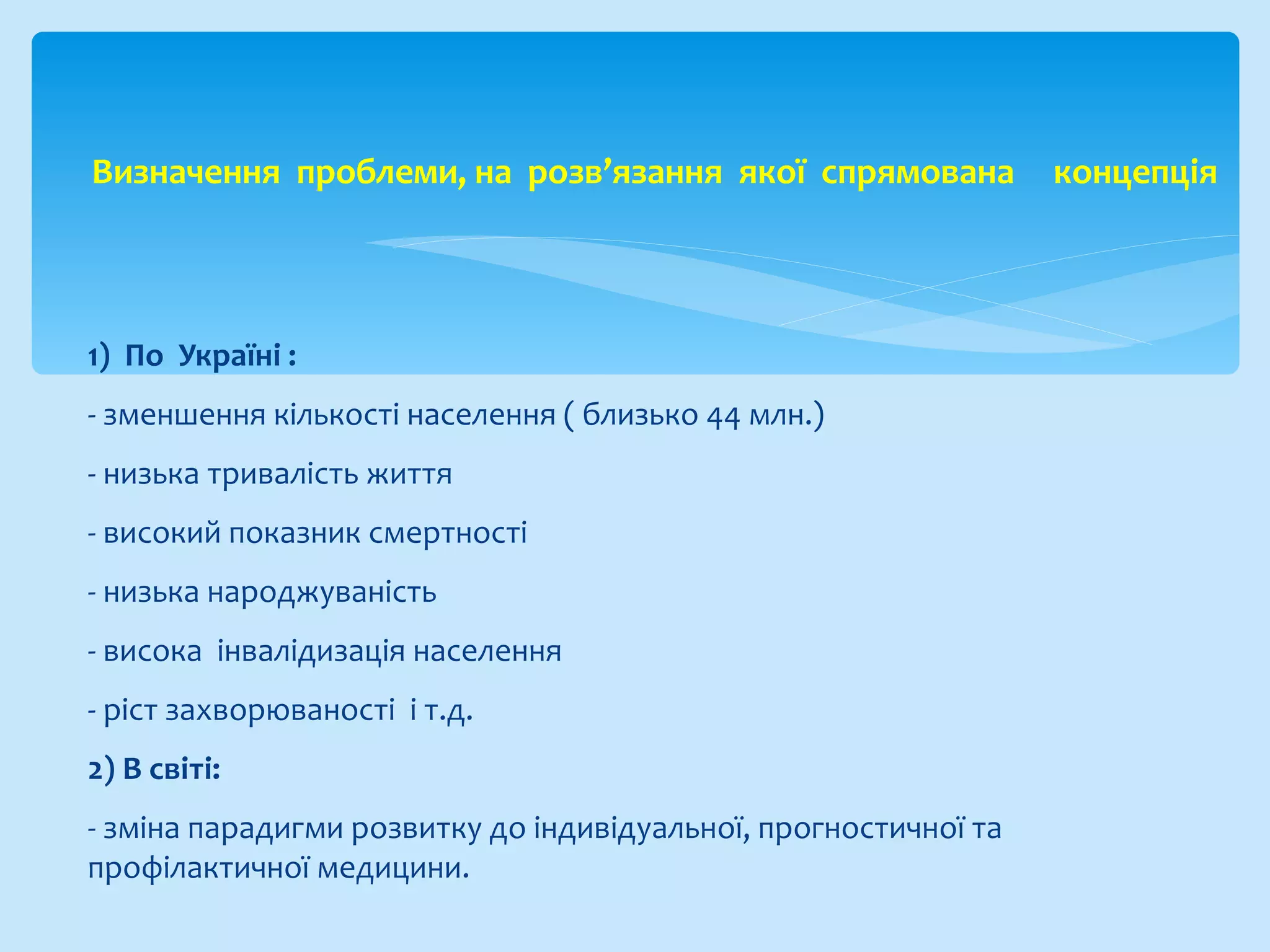 Визначення проблеми, на розв’язання якої спрямована концепція

1) По Україні :

- зменшення кількості населення ( близько 44 млн.)

- низька тривалість життя

- високий показник смертності

- низька народжуваність

- висока інвалідизація населення

- ріст захворюваності і т.д.

2) В світі:

- зміна парадигми розвитку до індивідуальної, прогностичної та профілактичної медицини.